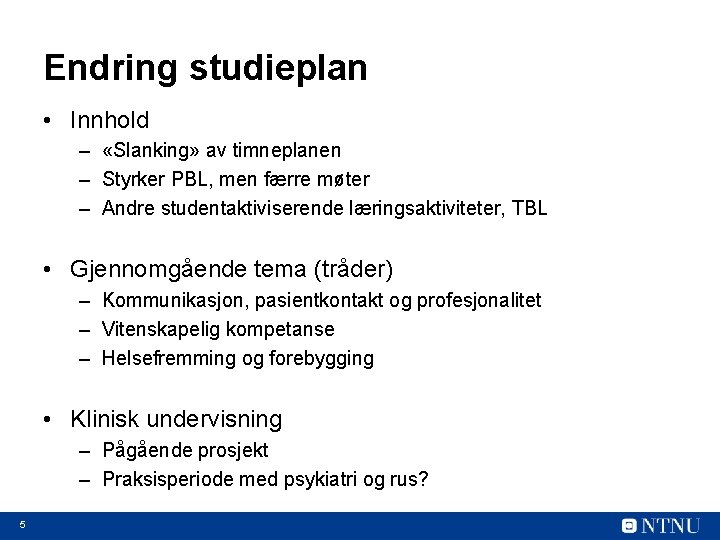 Endring studieplan

• Innhold
– «Slanking» av timneplanen
– Styrker PBL, men færre møter
– Andre studentaktiviserende læringsaktiviteter, TBL

• Gjennomgående tema (tråder)
– Kommunikasjon, pasientkontakt og profesjonalitet
– Vitenskapelig kompetanse
– Helsefremming og forebygging

• Klinisk undervisning
– Pågående prosjekt
– Praksisperiode med psykiatri og rus?

5

NTNU